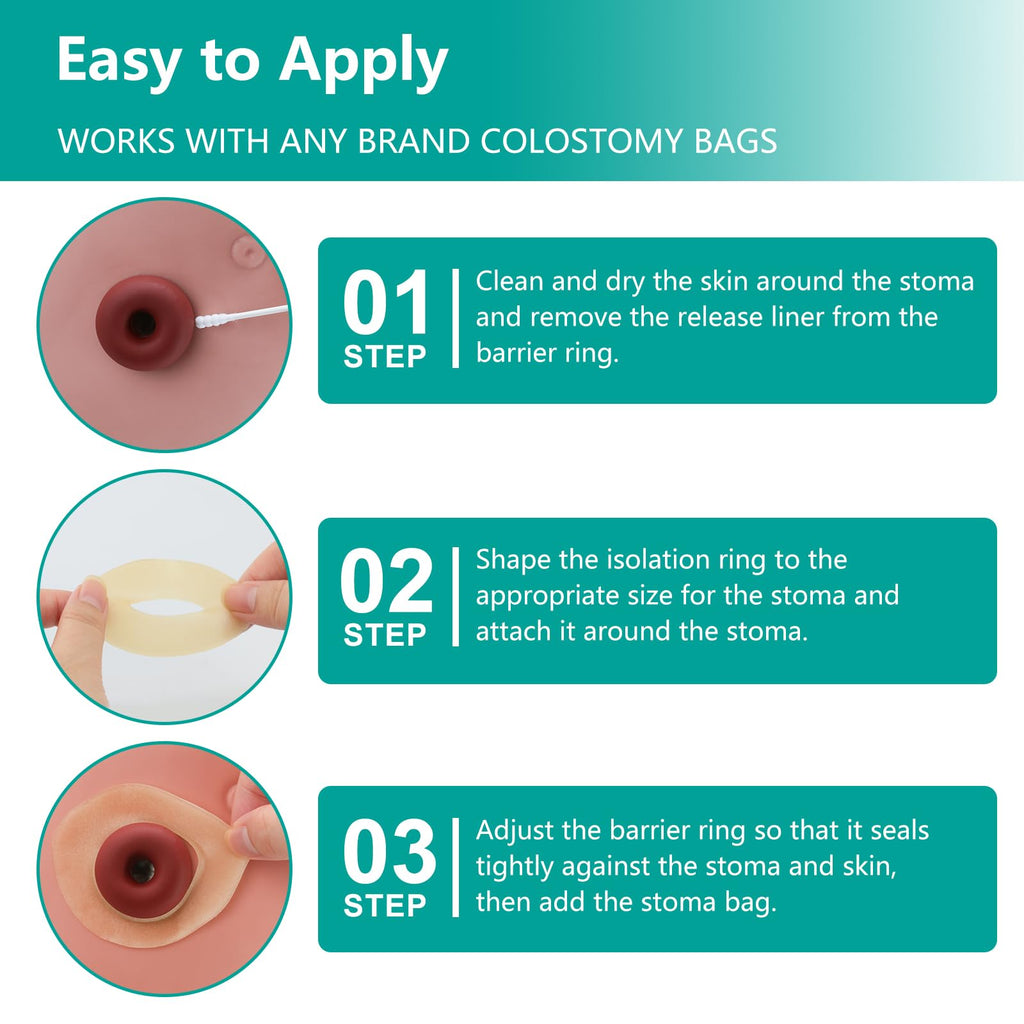 Easy to Apply

WORKS WITH ANY BRAND COLOSTOMY BAGS

01
STEP

Clean and dry the skin around the stoma and remove the release liner from the barrier ring.

02
STEP

Shape the isolation ring to the appropriate size for the stoma and attach it around the stoma.

03
STEP

Adjust the barrier ring so that it seals tightly against the stoma and skin, then add the stoma bag.